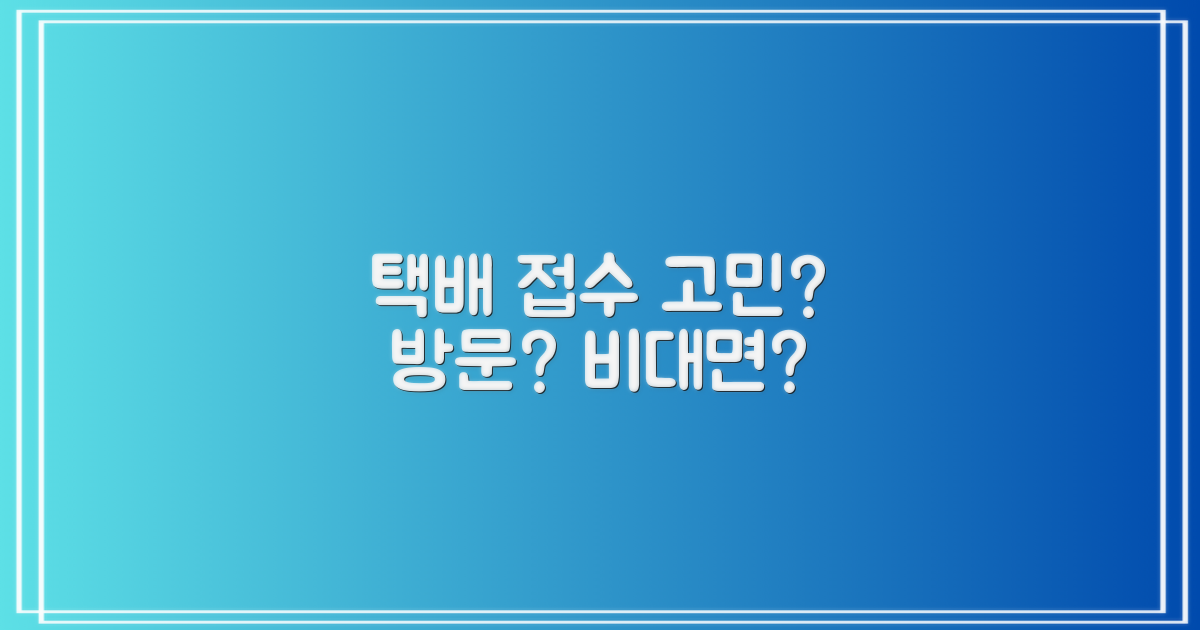 택배 접수 고민?
방문? 비대면?